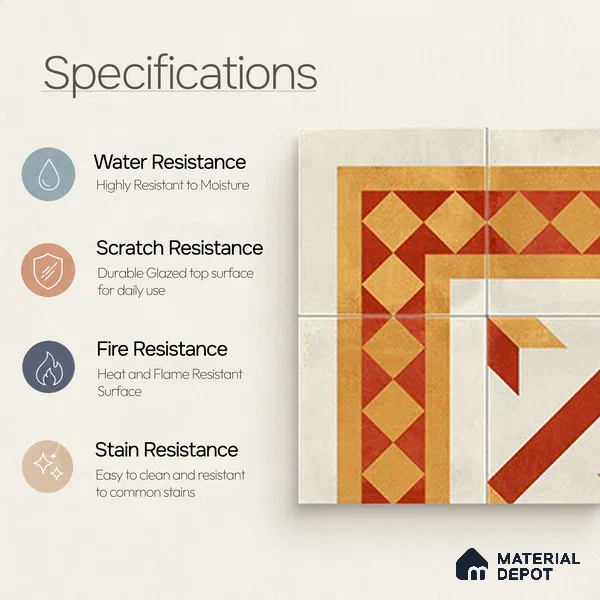 Specifications

Water Resistance
Highly Resistant to Moisture

Scratch Resistance
Durable Glazed top surface for daily use

Fire Resistance
Heat and Flame Resistant Surface

Stain Resistance
Easy to clean and resistant to common stains

MATERIAL DEPOT